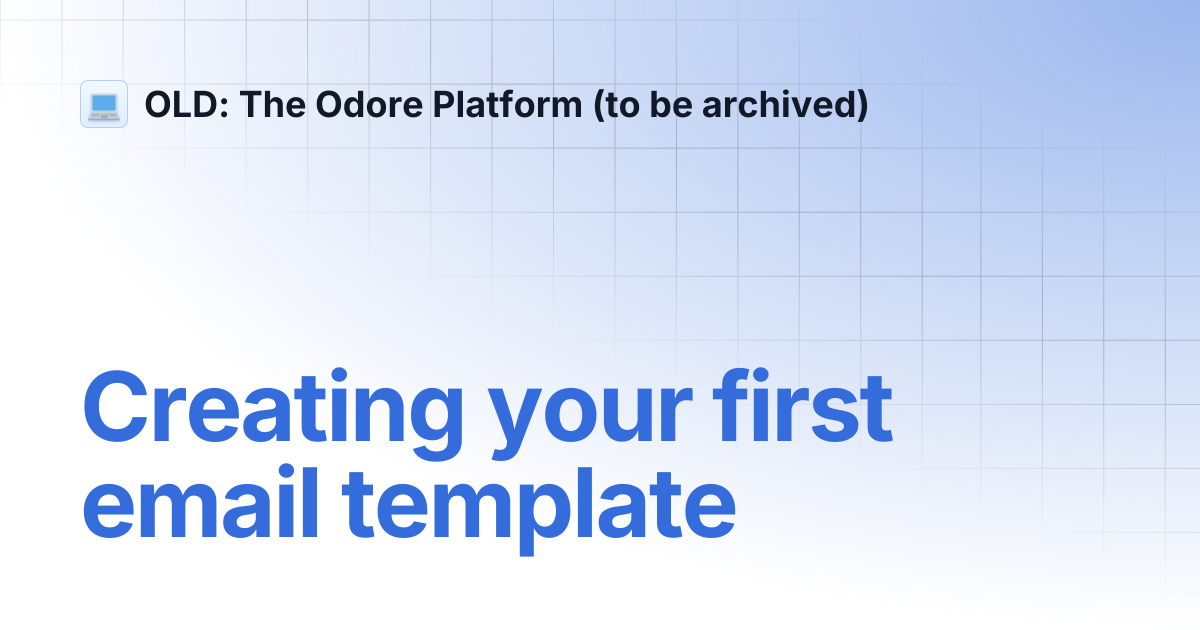 OLD: The Odore Platform (to be archived)

Creating your first email template